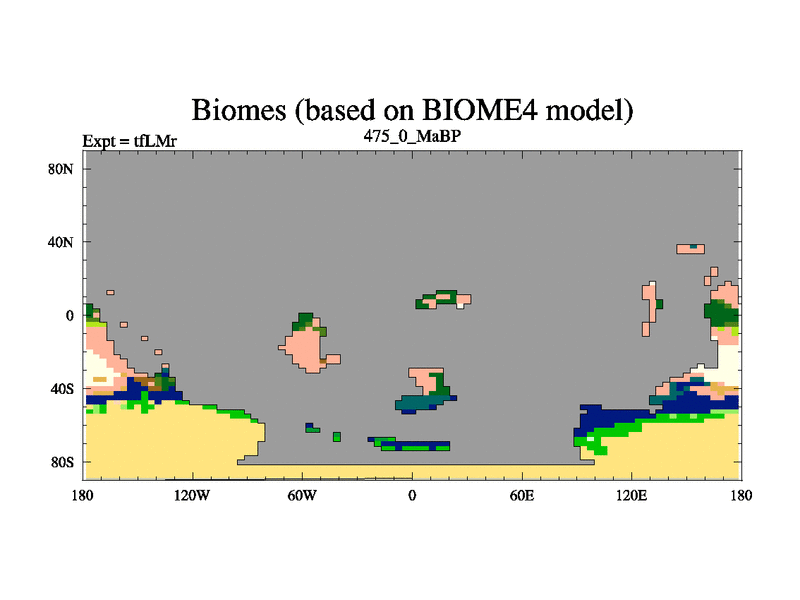 Biomes (based on BIOME4 model)

Expt = tfLMr

475_0_MaBP

80N
40N
0
40S
80S

180
120W
60W
0
60E
120E
180